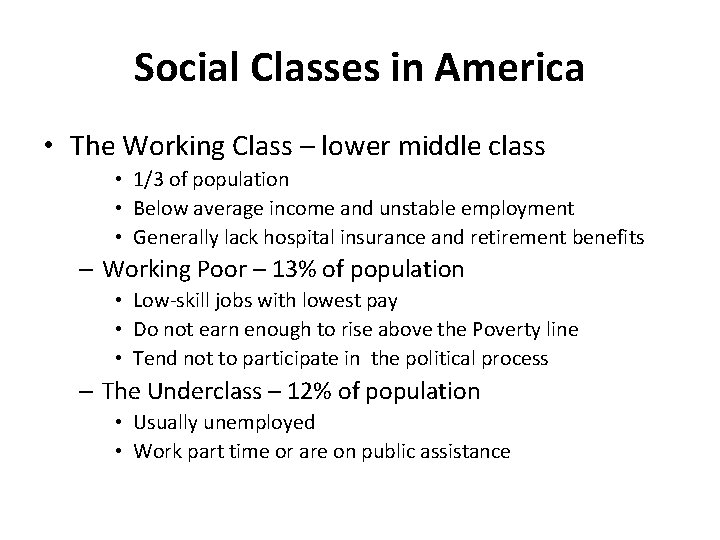 Social Classes in America

• The Working Class – lower middle class
  • 1/3 of population
  • Below average income and unstable employment
  • Generally lack hospital insurance and retirement benefits
– Working Poor – 13% of population
  • Low-skill jobs with lowest pay
  • Do not earn enough to rise above the Poverty line
  • Tend not to participate in the political process
– The Underclass – 12% of population
  • Usually unemployed
  • Work part time or are on public assistance